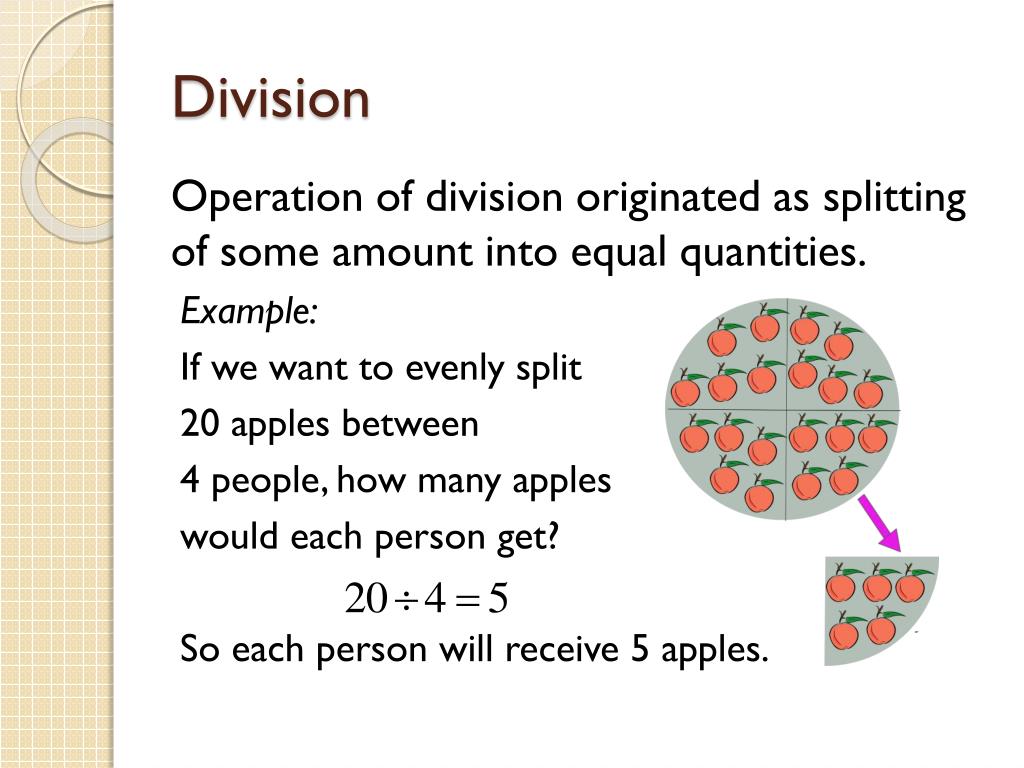 Division

Operation of division originated as splitting of some amount into equal quantities.

Example:

If we want to evenly split

20 apples between

4 people, how many apples

would each person get?

$20 \div 4 = 5$

So each person will receive 5 apples.